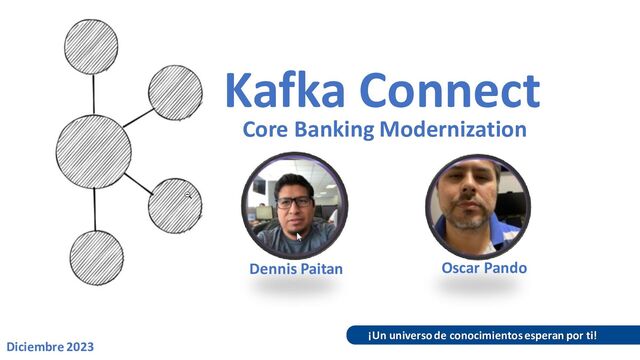 Kafka Connect
Core Banking Modernization

Dennis Paitan

Oscar Pando

Diciembre 2023

¡Un universo de conocimientos esperan por ti!